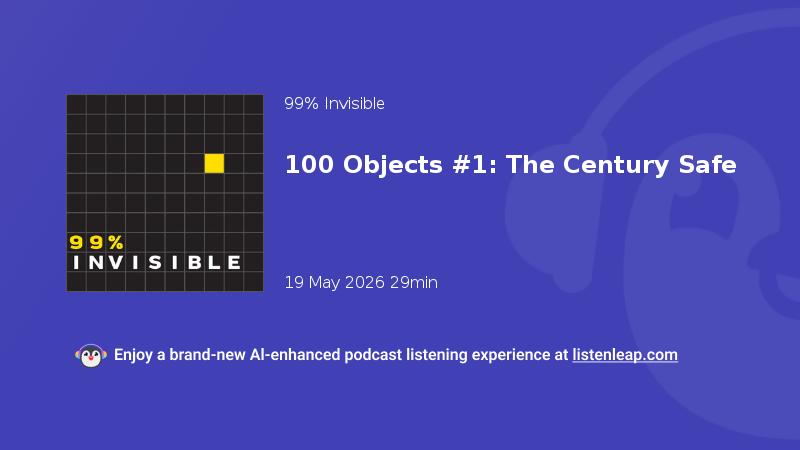 99%
INVISIBLE

99% Invisible

100 Objects #1: The Century Safe

19 May 2026 29min

Enjoy a brand-new AI-enhanced podcast listening experience at listenleap.com